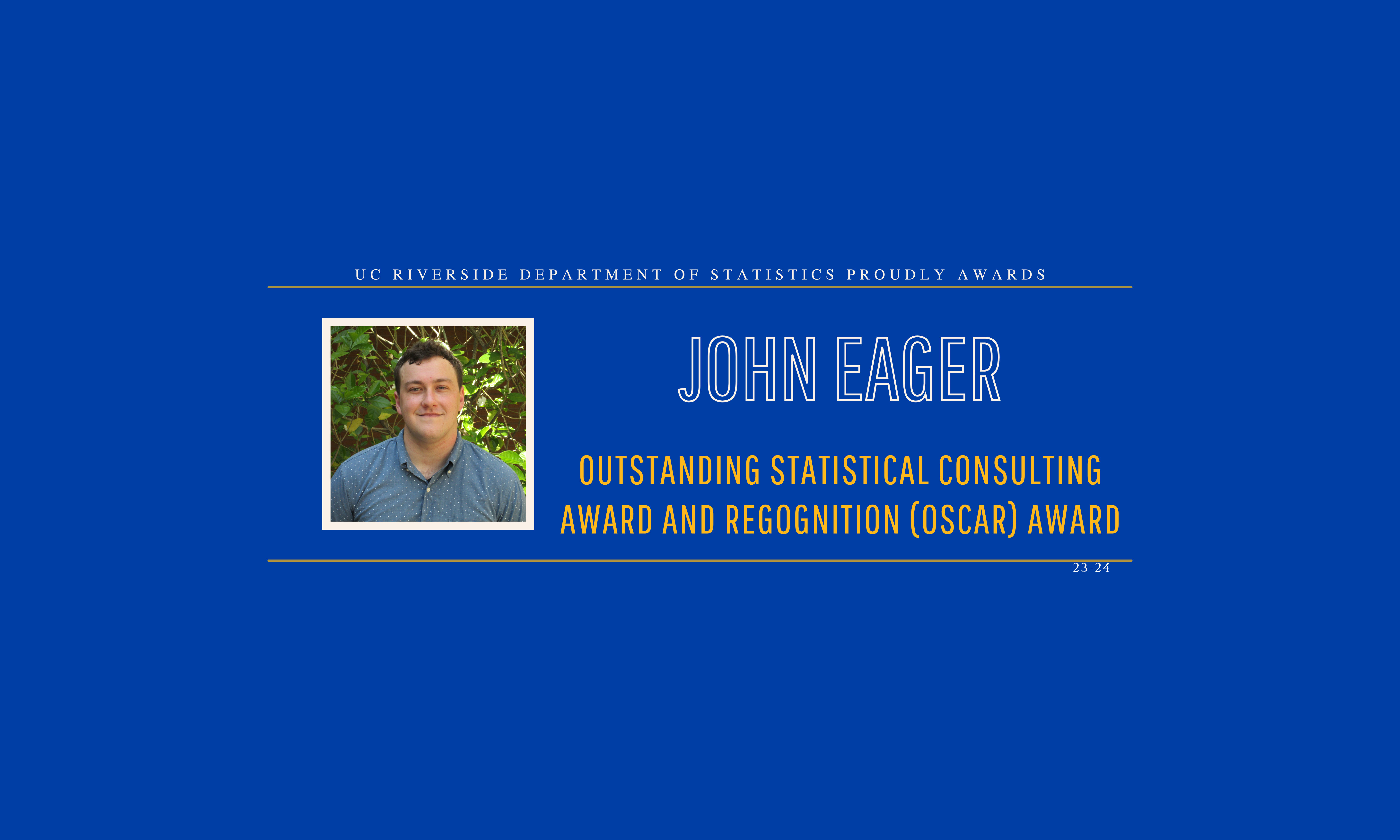 UC RIVERSIDE DEPARTMENT OF STATISTICS PROUDLY AWARDS

JOHN EAGER

OUTSTANDING STATISTICAL CONSULTING AWARD AND REGOGNITION (OSCAR) AWARD

23-24